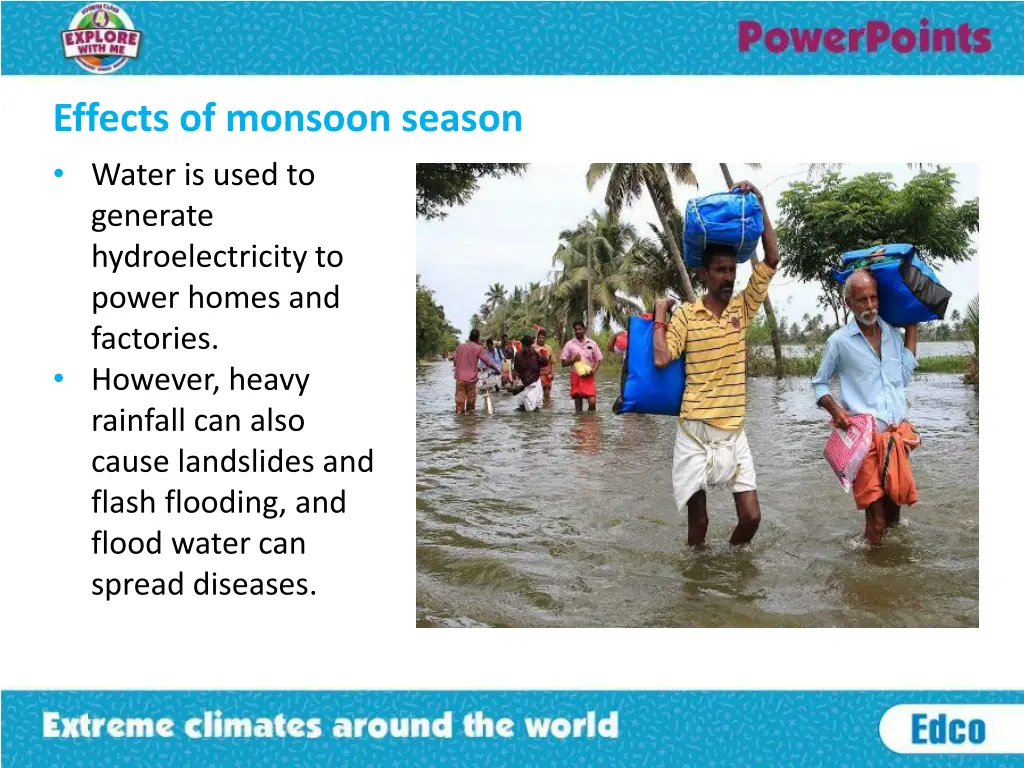 EXPLORE WITH ME

PowerPoints

Effects of monsoon season

• Water is used to generate hydroelectricity to power homes and factories.
• However, heavy rainfall can also cause landslides and flash flooding, and flood water can spread diseases.

Extreme climates around the world

Edco